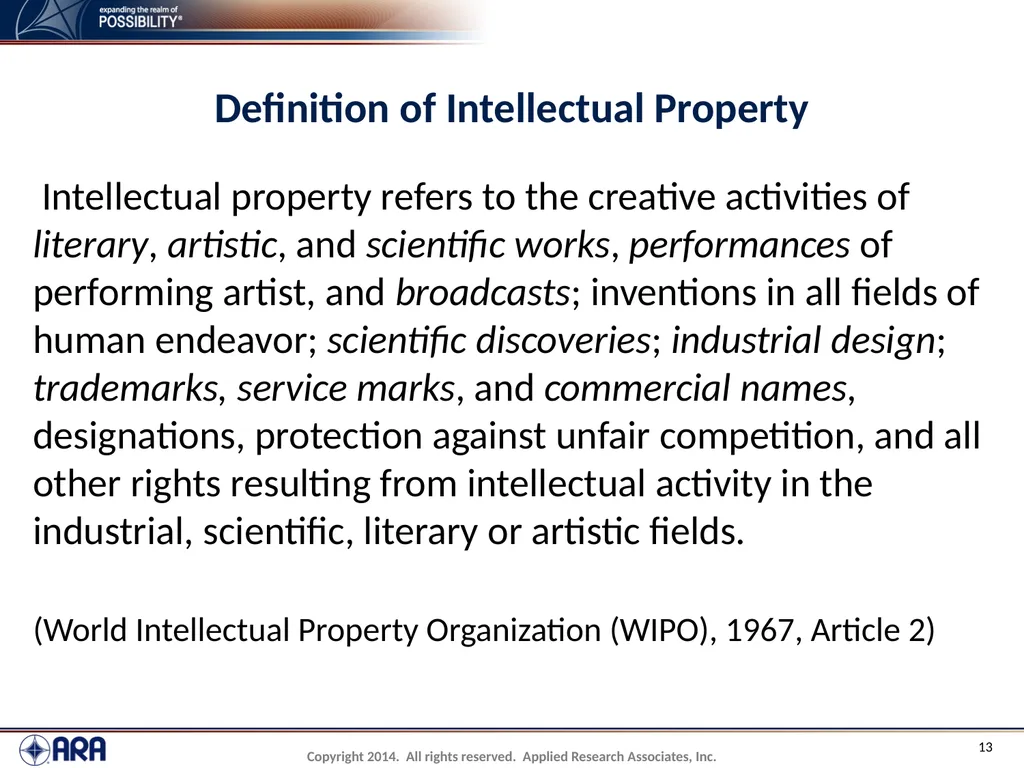 expanding the realm of
POSSIBILITY®

Definition of Intellectual Property

Intellectual property refers to the creative activities of literary, artistic, and scientific works, performances of performing artist, and broadcasts; inventions in all fields of human endeavor; scientific discoveries; industrial design; trademarks, service marks, and commercial names, designations, protection against unfair competition, and all other rights resulting from intellectual activity in the industrial, scientific, literary or artistic fields.

(World Intellectual Property Organization (WIPO), 1967, Article 2)

ARA

Copyright 2014. All rights reserved. Applied Research Associates, Inc.

13